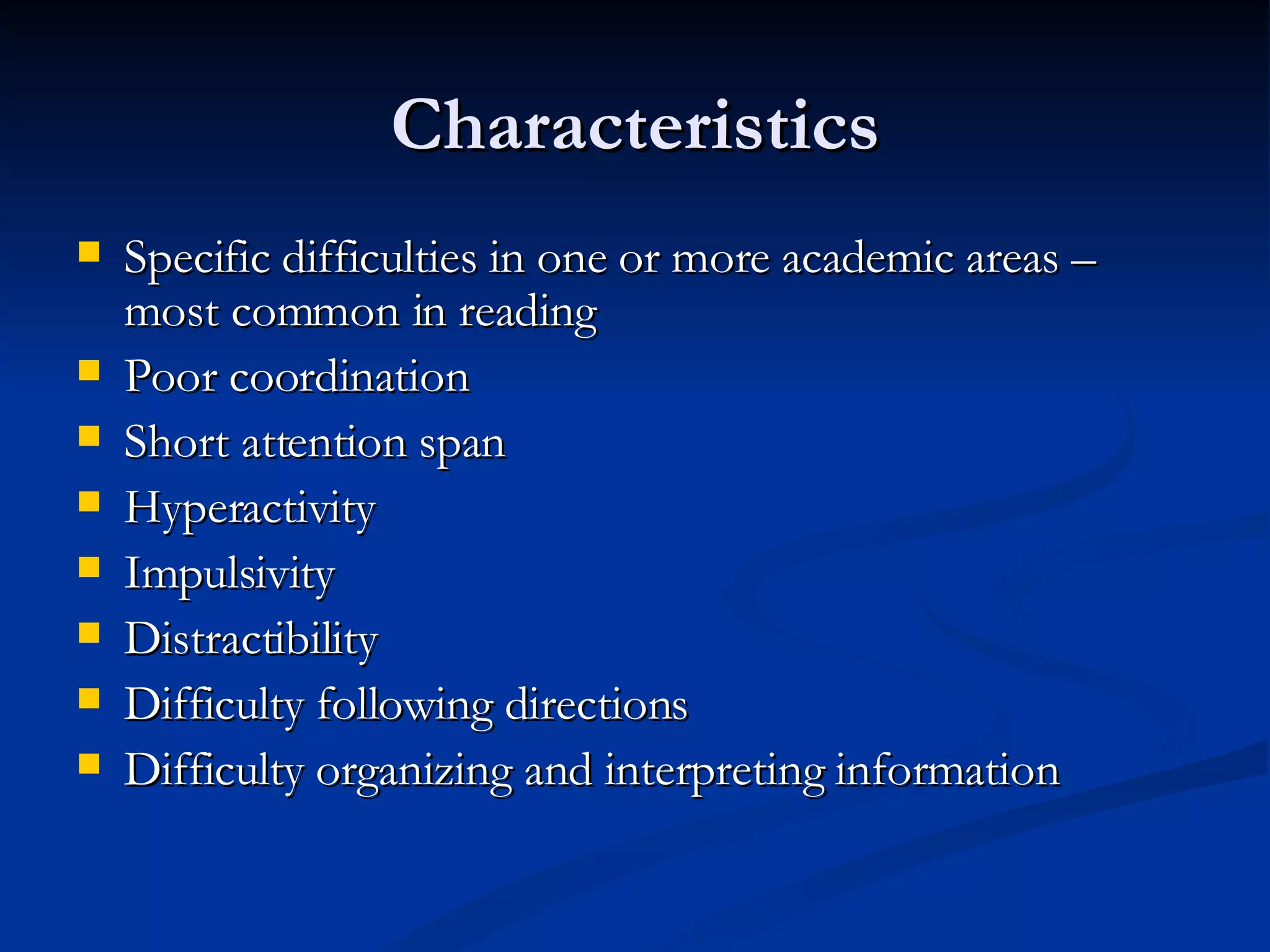 Characteristics

- Specific difficulties in one or more academic areas – most common in reading
- Poor coordination
- Short attention span
- Hyperactivity
- Impulsivity
- Distractibility
- Difficulty following directions
- Difficulty organizing and interpreting information